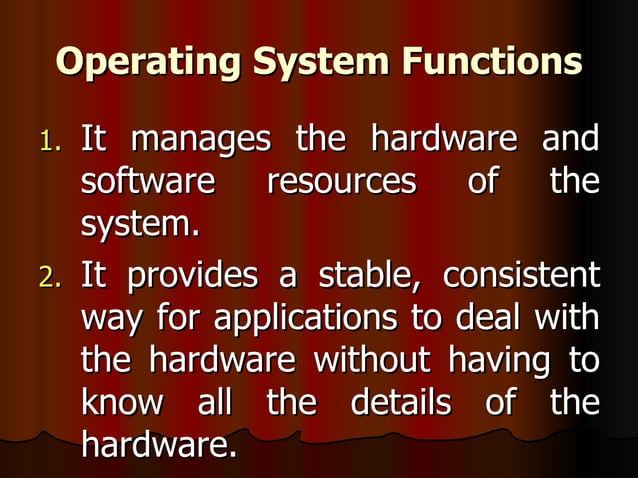 Operating System Functions

1. It manages the hardware and software resources of the system.
2. It provides a stable, consistent way for applications to deal with the hardware without having to know all the details of the hardware.